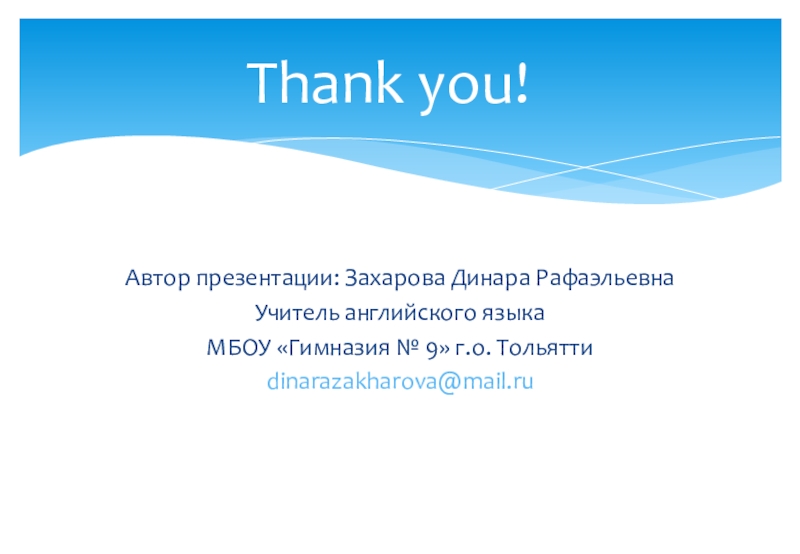 Thank you!

Автор презентации: Захарова Динара Рафаэльевна
Учитель английского языка
МБОУ «Гимназия № 9» г.о. Тольятти
dinarazakharova@mail.ru